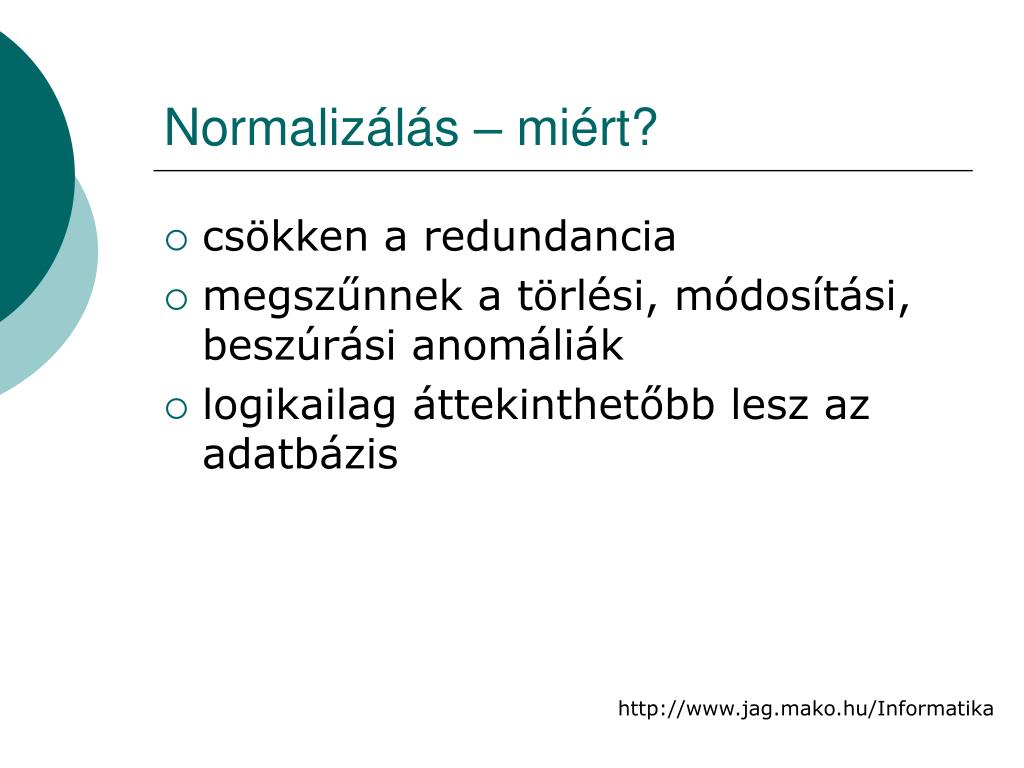 Normalizálás – miért?

○ csökken a redundancia
○ megszűnnek a törlési, módosítási, beszúrási anomáliák
○ logikailag áttekinthetőbb lesz az adatbázis

http://www.jag.mako.hu/Informatika